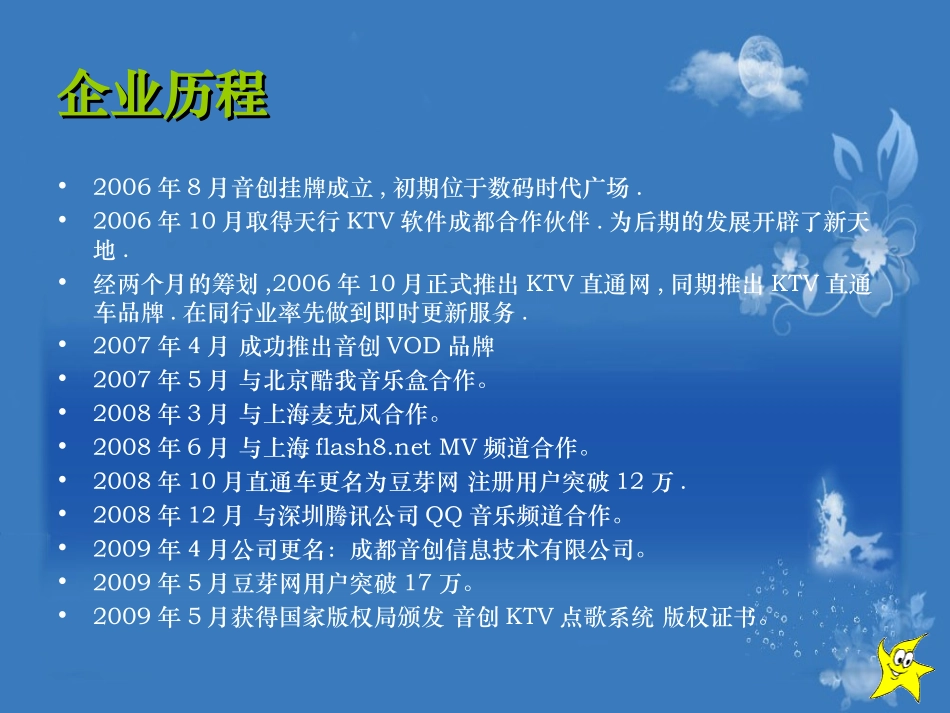 企业历程

• 2006 年 8 月音创挂牌成立 , 初期位于数码时代广场 .
• 2006 年 10 月取得天行 KTV 软件成都合作伙伴 . 为后期的发展开辟了新天地 .
• 经两个月的筹划 ,2006 年 10 月正式推出 KTV 直通网 , 同期推出 KTV 直通车品牌 . 在同行业率先做到即时更新服务 .
• 2007 年 4 月 成功推出音创 VOD 品牌
• 2007 年 5 月 与北京酷我音乐盒合作。
• 2008 年 3 月 与上海麦克风合作。
• 2008 年 6 月 与上海 flash8.net MV 频道合作。
• 2008 年 10 月直通车更名为豆芽网 注册用户突破 12 万 .
• 2008 年 12 月 与深圳腾讯公司 QQ 音乐频道合作。
• 2009 年 4 月公司更名：成都音创信息技术有限公司。
• 2009 年 5 月豆芽网用户突破 17 万。
• 2009 年 5 月获得国家版权局颁发 音创 KTV 点歌系统 版权证书。